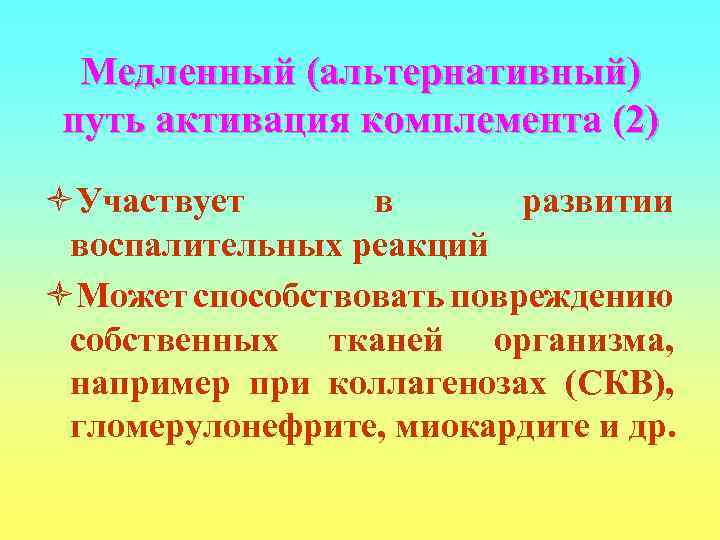 Медленный (альтернативный) путь активация комплемента (2)

Участвует в развитии воспалительных реакций

Может способствовать повреждению собственных тканей организма, например при коллагенозах (СКВ), гломерулонефрите, миокардите и др.